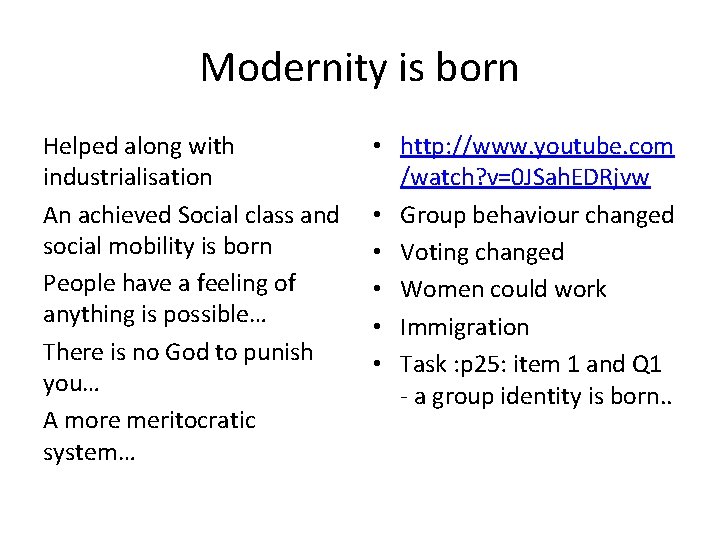 Modernity is born

Helped along with industrialisation

An achieved Social class and social mobility is born

People have a feeling of anything is possible…

There is no God to punish you…

A more meritocratic system…

• http://www.youtube.com/watch?v=0JSahEDRjvw
• Group behaviour changed
• Voting changed
• Women could work
• Immigration
• Task :p25: item 1 and Q1 - a group identity is born..